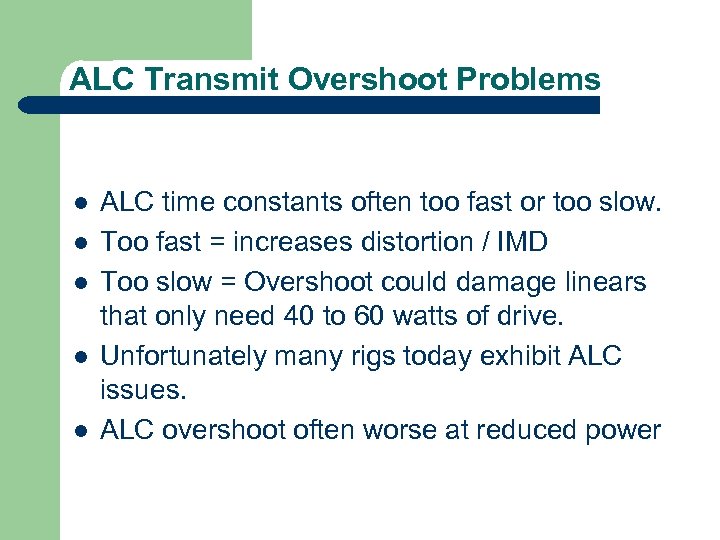 ALC Transmit Overshoot Problems

- ALC time constants often too fast or too slow.
- Too fast = increases distortion / IMD
- Too slow = Overshoot could damage linears that only need 40 to 60 watts of drive.
- Unfortunately many rigs today exhibit ALC issues.
- ALC overshoot often worse at reduced power